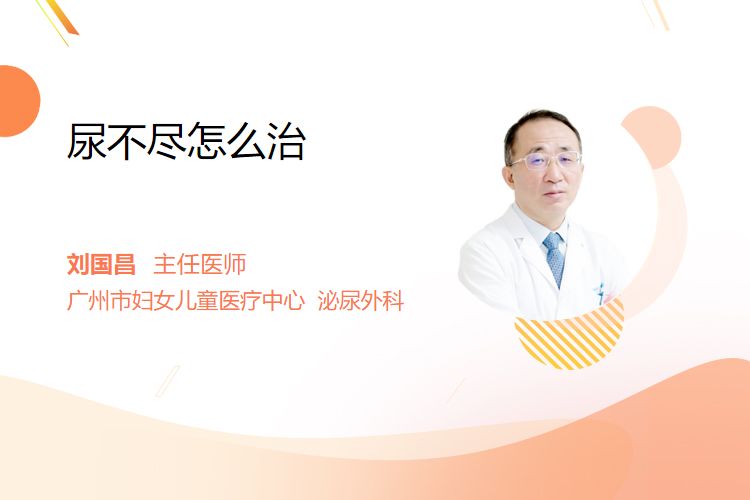 尿不尽怎么治

刘国昌 主任医师
广州市妇女儿童医疗中心 泌尿外科